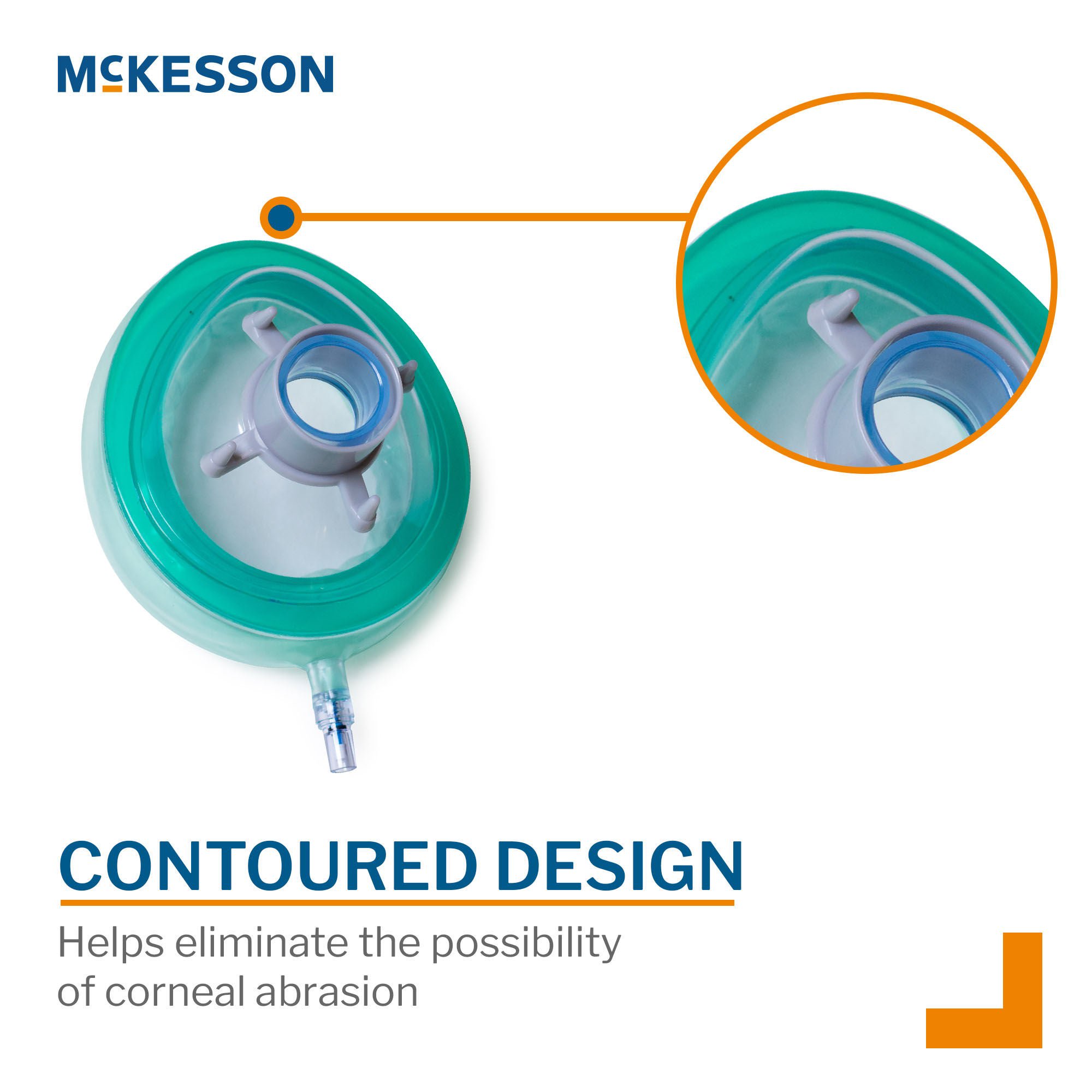 McKESSON

CONTOURED DESIGN

Helps eliminate the possibility of corneal abrasion